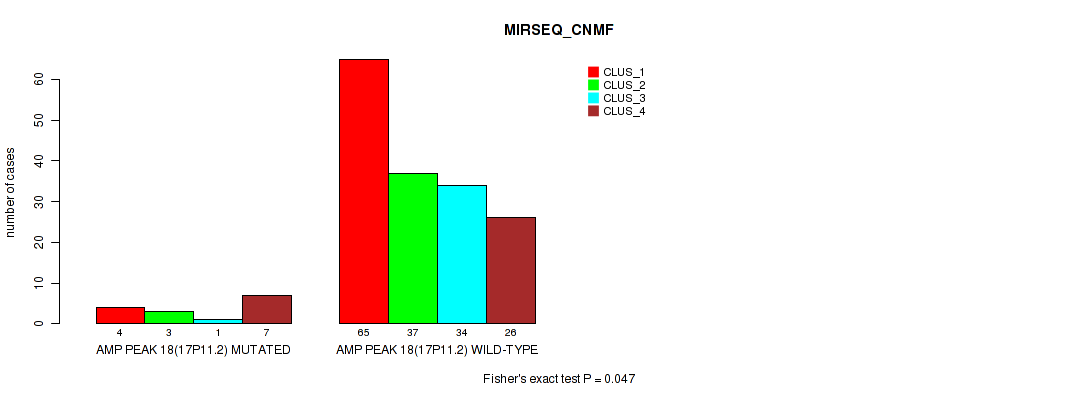 MIRSEQ_CNMF

CLUS_1
CLUS_2
CLUS_3
CLUS_4

number of cases

0
10
20
30
40
50
60

4 3 1 7
AMP PEAK 18(17P11.2) MUTATED

65 37 34 26
AMP PEAK 18(17P11.2) WILD-TYPE

Fisher's exact test P = 0.047